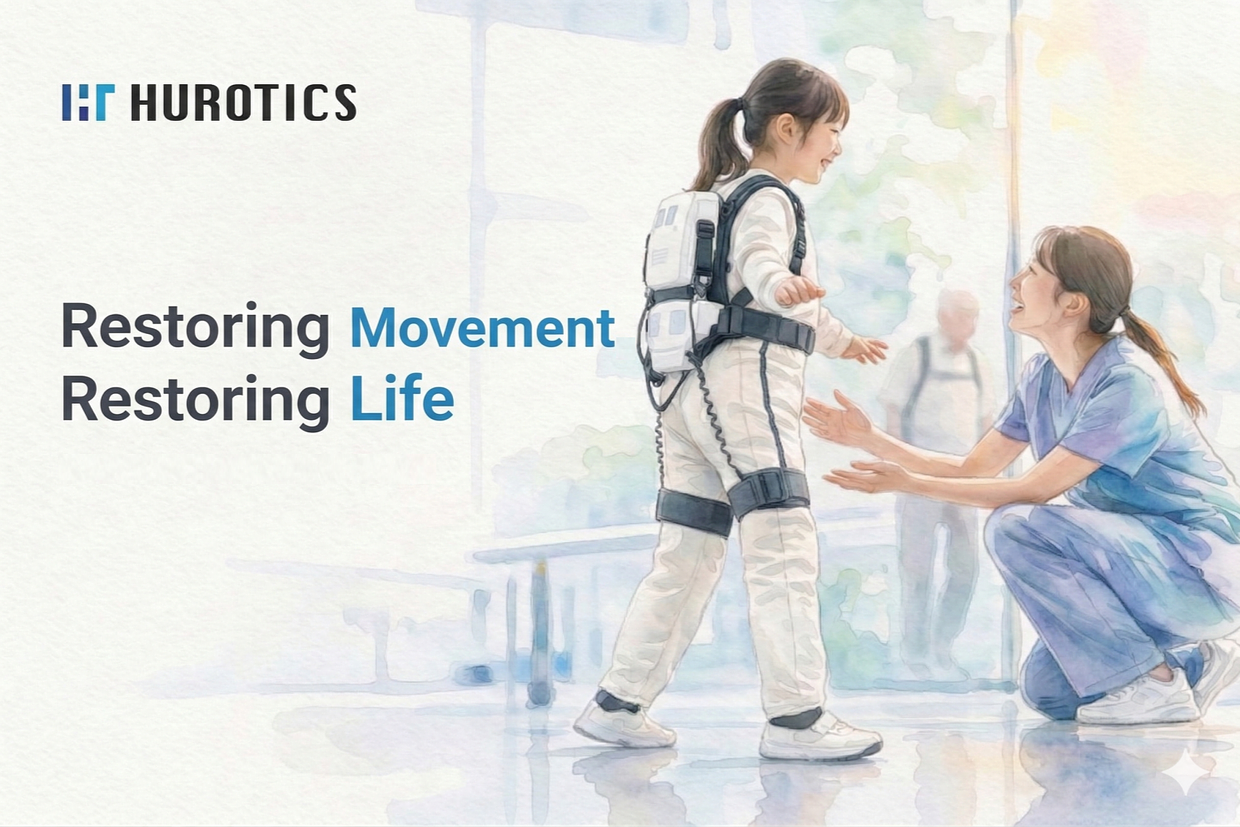 HUROTICS

Restoring Movement
Restoring Life